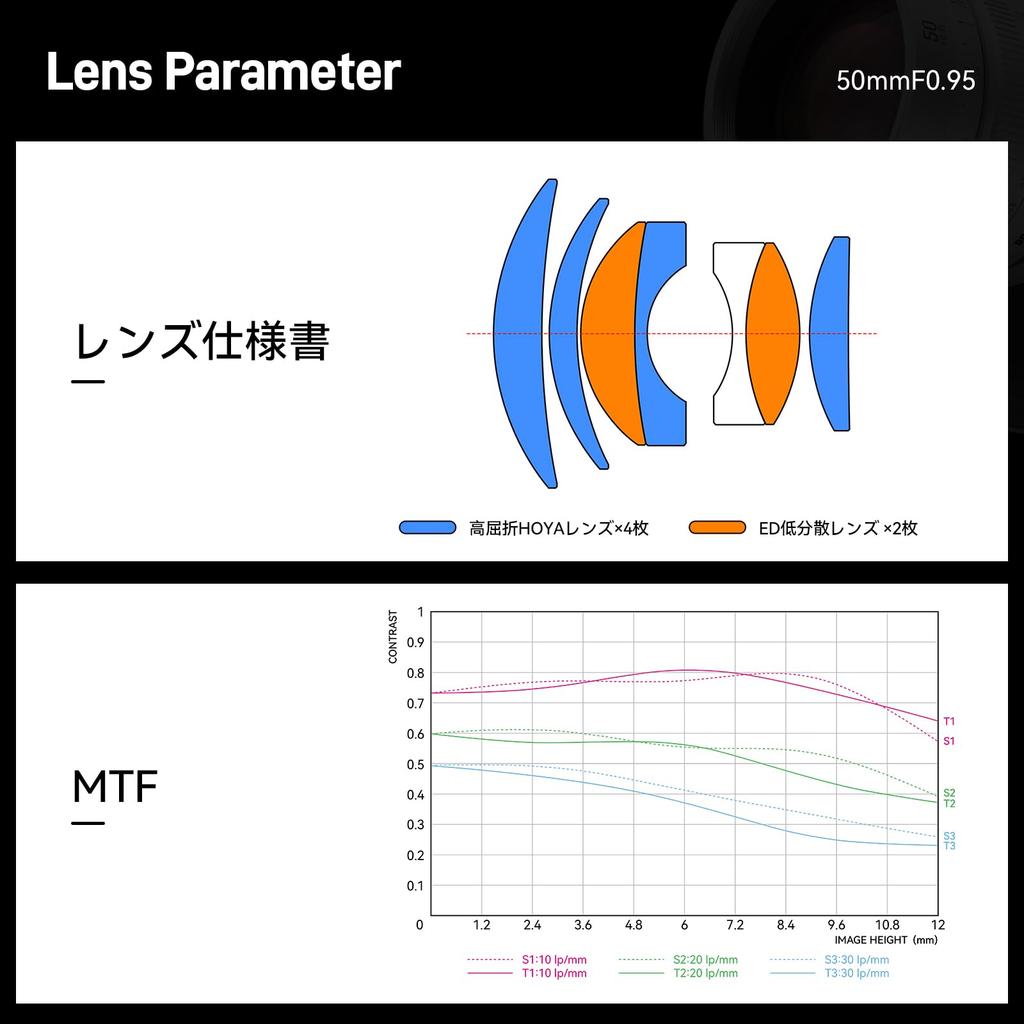 Lens Parameter

50mmF0.95

レンズ仕様書

高屈折HOYAレンズ×4枚

ED低分散レンズ ×2枚

MTF

CONTRAST

1
0.9
0.8
0.7
0.6
0.5
0.4
0.3
0.2
0.1
0

1.2
2.4
3.6
4.8
6
7.2
8.4
9.6
10.8
12

IMAGE HEIGHT (mm)

T1
S1
S2
T2
S3
T3

S1:10 lp/mm
T1:10 lp/mm
S2:20 lp/mm
T2:20 lp/mm
S3:30 lp/mm
T3:30 lp/mm